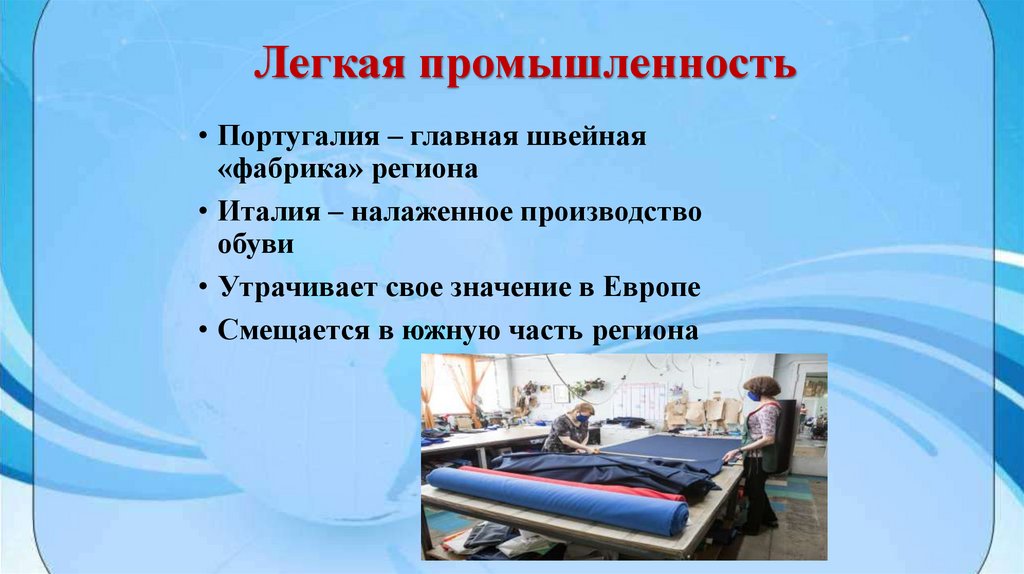 Легкая промышленность

• Португалия – главная швейная «фабрика» региона
• Италия – налаженное производство обуви
• Утрачивает свое значение в Европе
• Смещается в южную часть региона